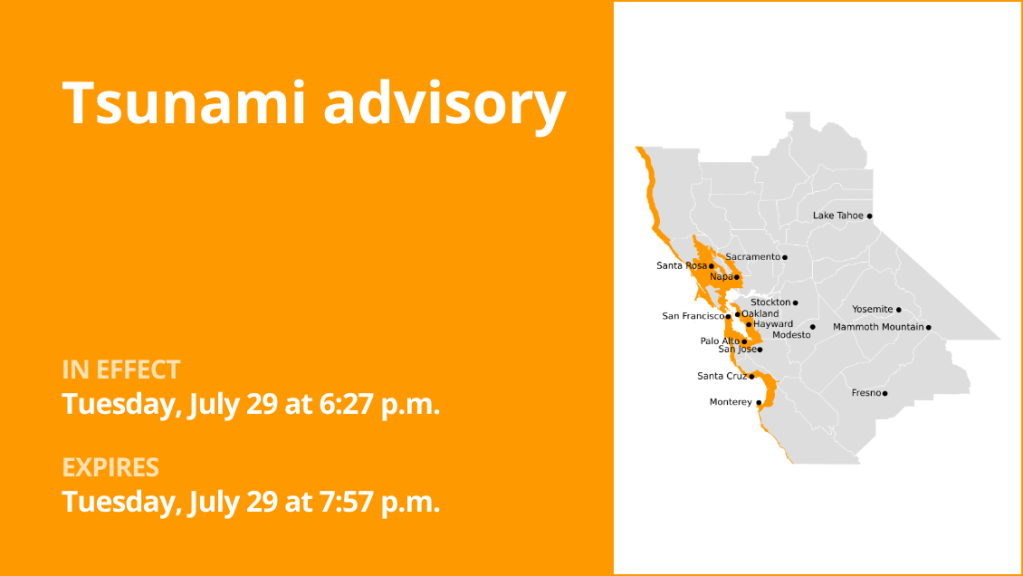 Tsunami advisory

IN EFFECT
Tuesday, July 29 at 6:27 p.m.

EXPIRES
Tuesday, July 29 at 7:57 p.m.

Lake Tahoe
Sacramento
Santa Rosa
Napa
Stockton
San Francisco
Oakland
Hayward
Yosemite
Modesto
Mammoth Mountain
Palo Alto
San Jose
Santa Cruz
Fresno
Monterey